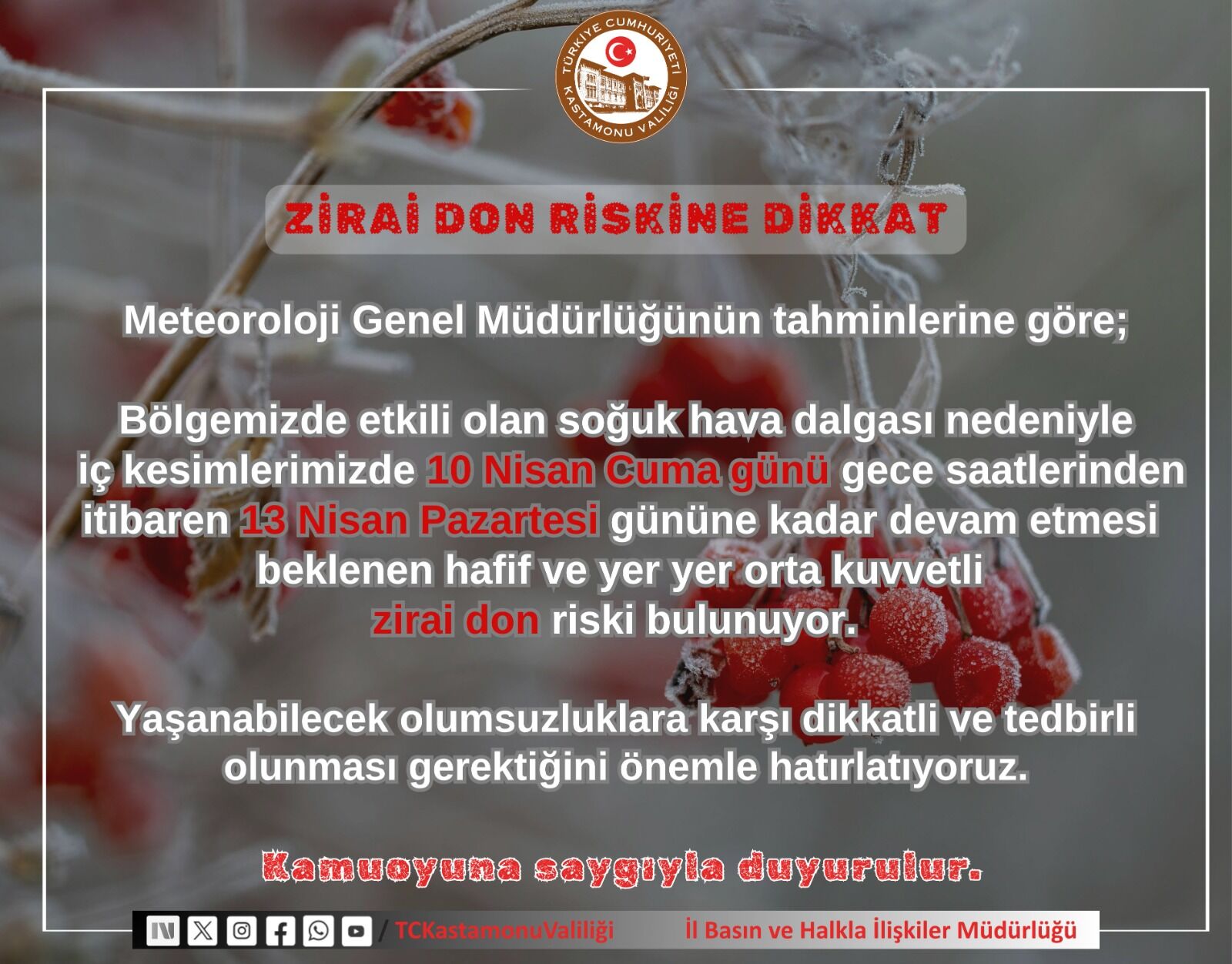 TÜRKİYE CUMHURİYETİ KASTAMONU VALİLİĞİ

ZİRAİ DON RİSKİNE DİKKAT

Meteoroloji Genel Müdürlüğünün tahminlerine göre;

Bölgemizde etkili olan soğuk hava dalgası nedeniyle iç kesimlerimizde 10 Nisan Cuma günü gece saatlerinden itibaren 13 Nisan Pazartesi gününe kadar devam etmesi beklenen hafif ve yer yer orta kuvvetli zirai don riski bulunuyor.

Yaşanabilecek olumsuzluklara karşı dikkatli ve tedbirli olunması gerektiğini önemle hatırlatıyoruz.

Kamuoyuna saygıyla duyurulur.

/ TCKastamonuValiliği İl Basın ve Halkla İlişkiler Müdürlüğü